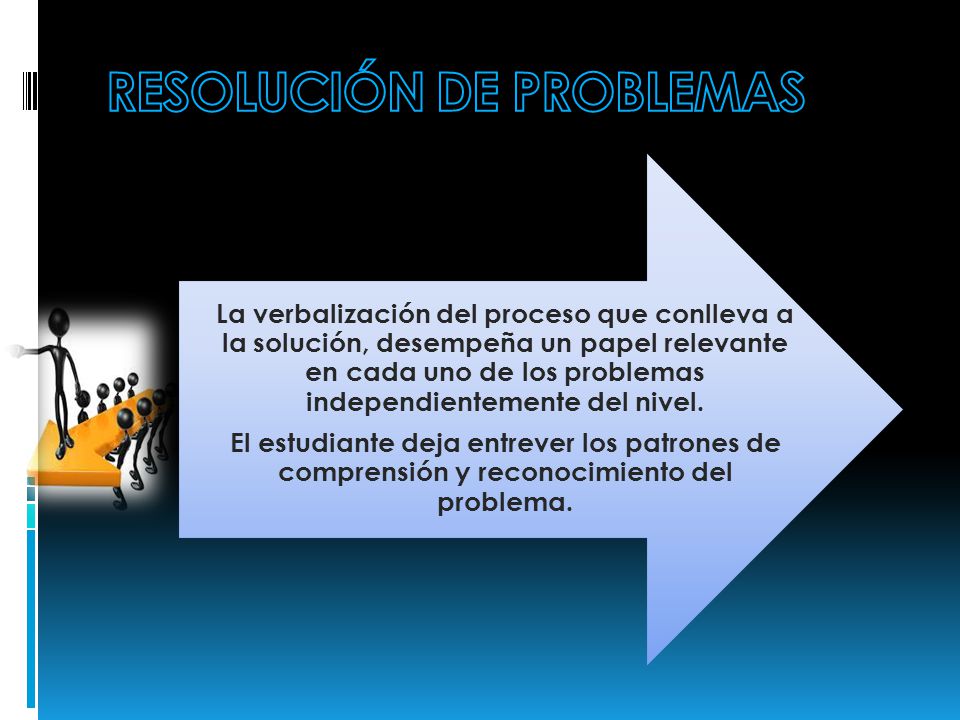 RESOLUCIÓN DE PROBLEMAS

La verbalización del proceso que conlleva a la solución, desempeña un papel relevante en cada uno de los problemas independientemente del nivel.

El estudiante deja entrever los patrones de comprensión y reconocimiento del problema.